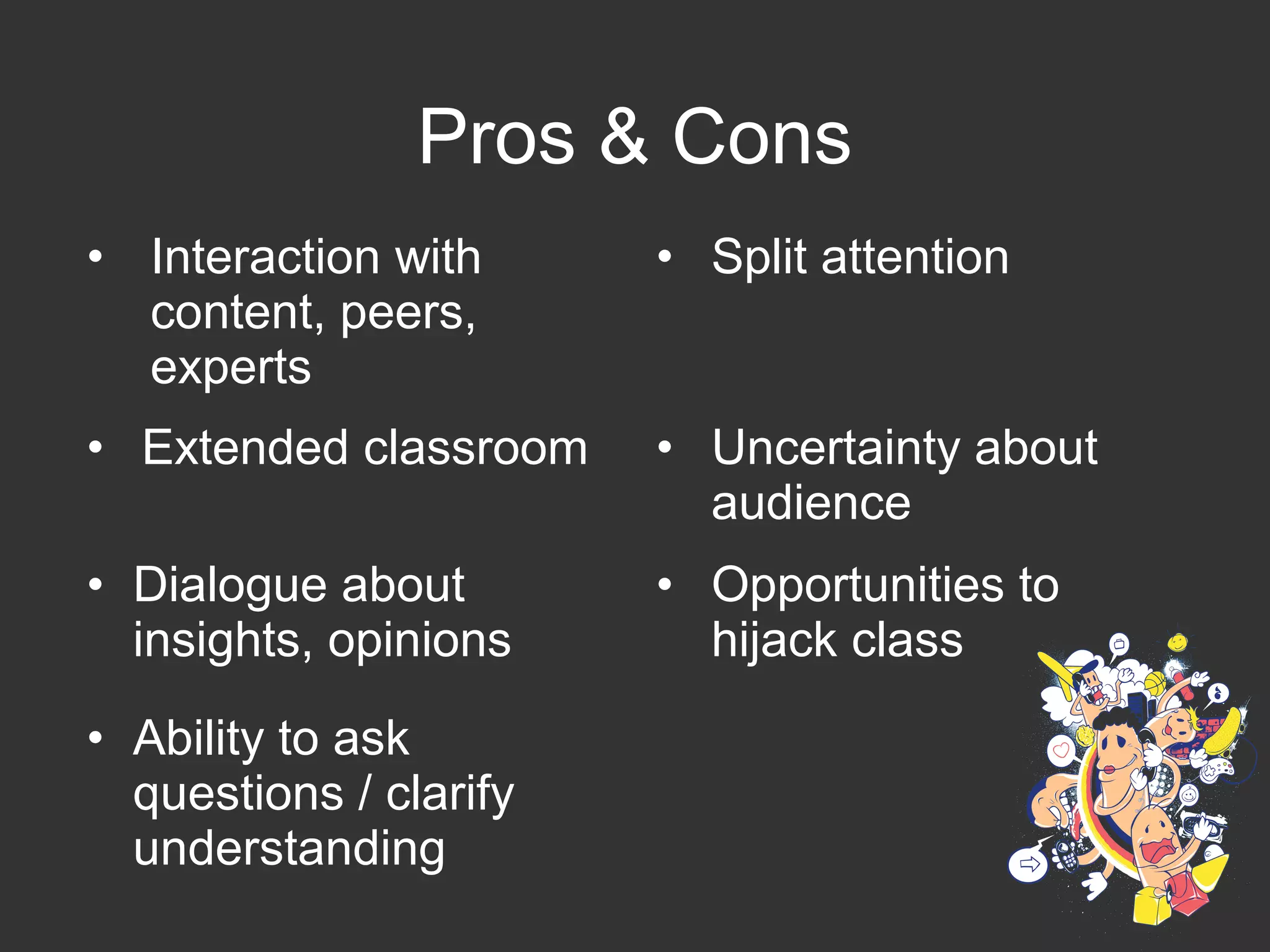 Pros & Cons

• Interaction with content, peers, experts

• Extended classroom

• Dialogue about insights, opinions

• Ability to ask questions / clarify understanding

• Split attention

• Uncertainty about audience

• Opportunities to hijack class